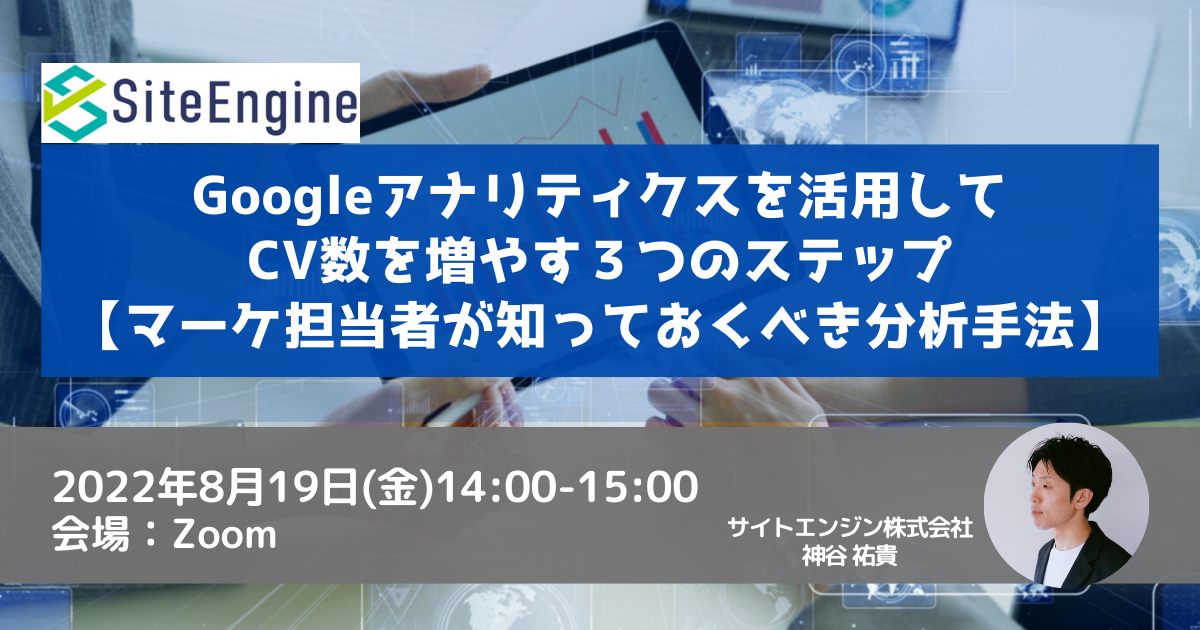 SiteEngine

Googleアナリティクスを活用して
CV数を増やす３つのステップ
【マーケ担当者が知っておくべき分析手法】

2022年8月19日(金)14:00-15:00
会場：Zoom

サイトエンジン株式会社
神谷 祐貴